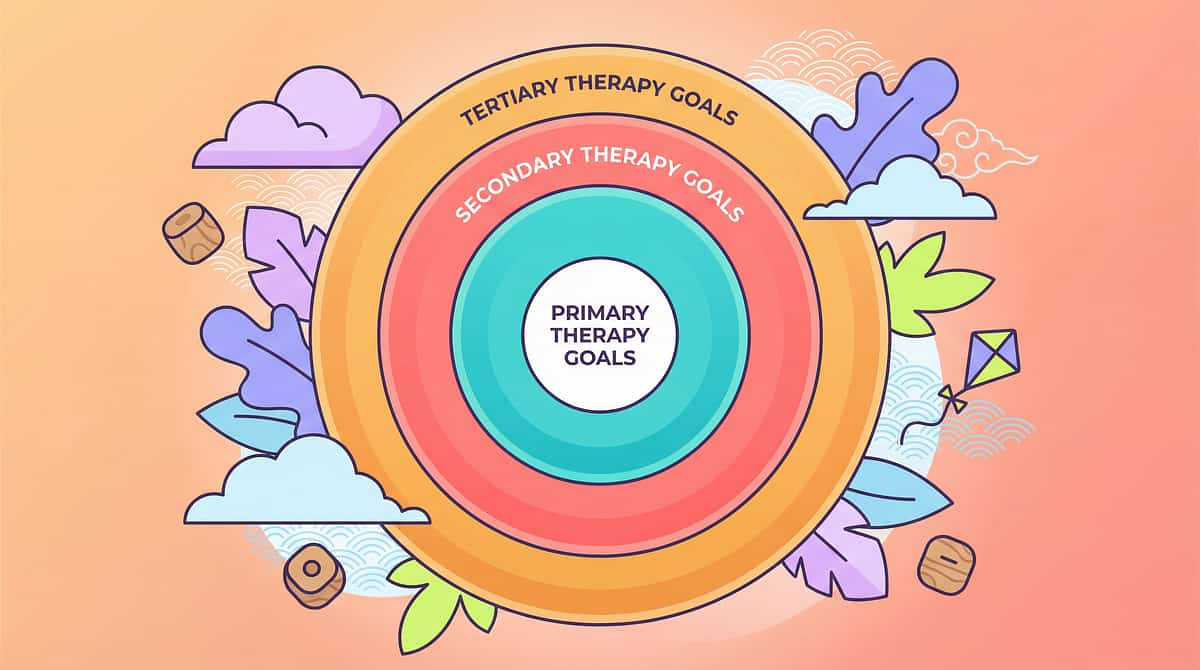 TERTIARY THERAPY GOALS

SECONDARY THERAPY GOALS

PRIMARY THERAPY GOALS